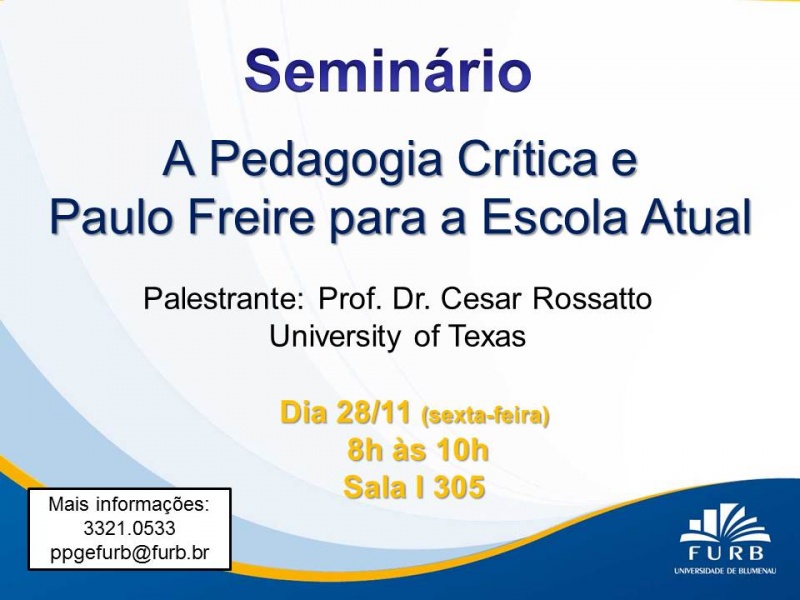 Seminário

A Pedagogia Crítica e Paulo Freire para a Escola Atual

Palestrante: Prof. Dr. Cesar Rossatto
University of Texas

Dia 28/11 (sexta-feira)
8h às 10h
Sala I 305

Mais informações:
3321.0533
ppgefurb@furb.br

FURB
UNIVERSIDADE DE BLUMENAU